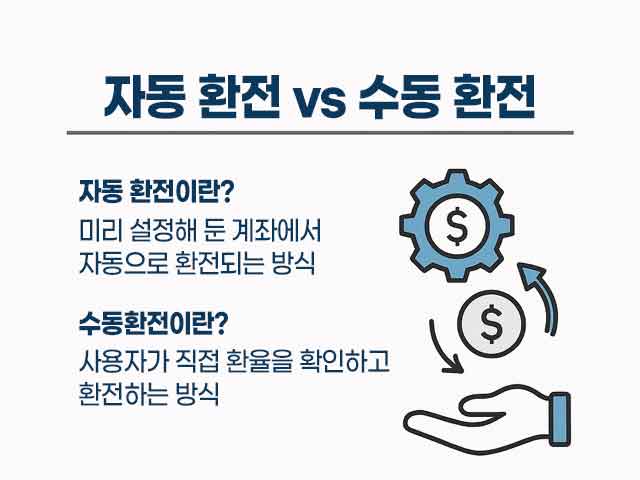 자동 환전 vs 수동 환전

자동 환전이란?
미리 설정해 둔 계좌에서 자동으로 환전되는 방식

수동환전이란?
사용자가 직접 환율을 확인하고 환전하는 방식

$

$